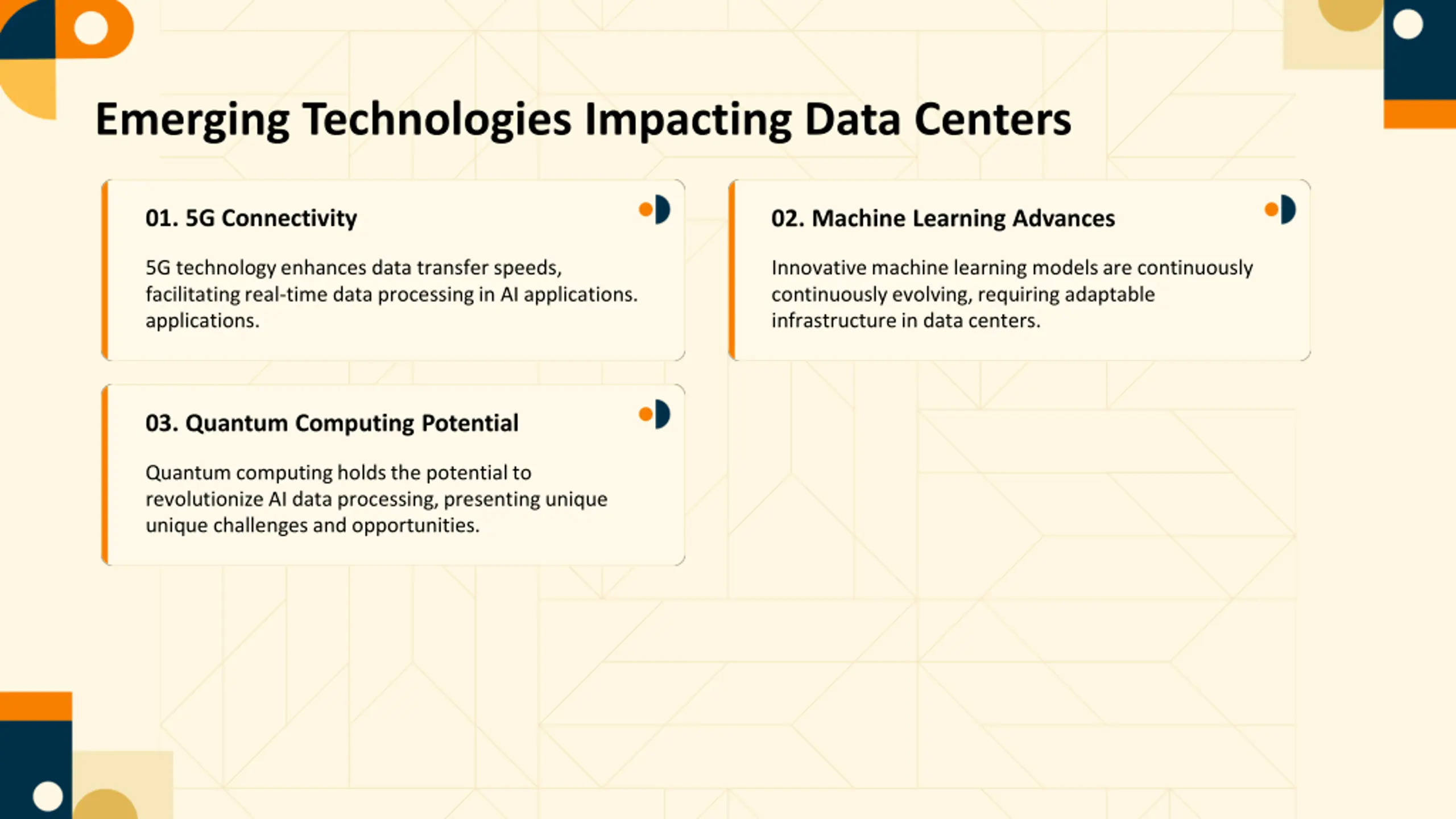 Emerging Technologies Impacting Data Centers

01. 5G Connectivity

5G technology enhances data transfer speeds, facilitating real-time data processing in AI applications. applications.

02. Machine Learning Advances

Innovative machine learning models are continuously continuously evolving, requiring adaptable infrastructure in data centers.

03. Quantum Computing Potential

Quantum computing holds the potential to revolutionize AI data processing, presenting unique unique challenges and opportunities.